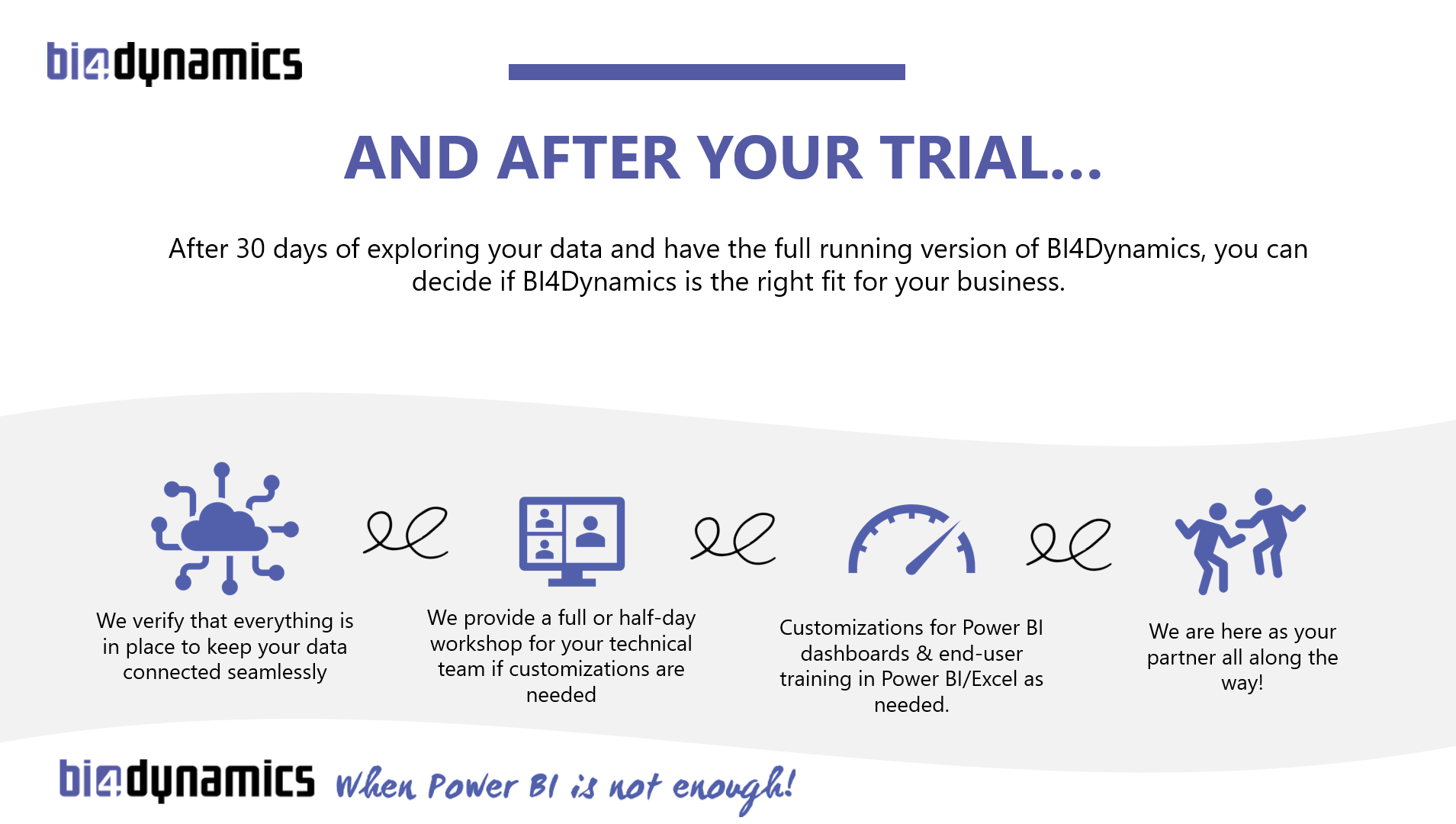 bi4dynamics

AND AFTER YOUR TRIAL…

After 30 days of exploring your data and have the full running version of BI4Dynamics, you can decide if BI4Dynamics is the right fit for your business.

We verify that everything is in place to keep your data connected seamlessly

We provide a full or half-day workshop for your technical team if customizations are needed

Customizations for Power BI dashboards & end-user training in Power BI/Excel as needed.

We are here as your partner all along the way!

bi4dynamics When Power BI is not enough!